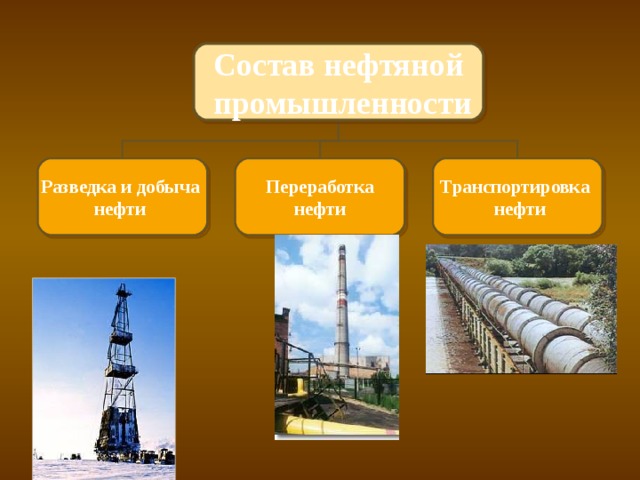 Состав нефтяной промышленности

Разведка и добыча нефти

Переработка нефти

Транспортировка нефти